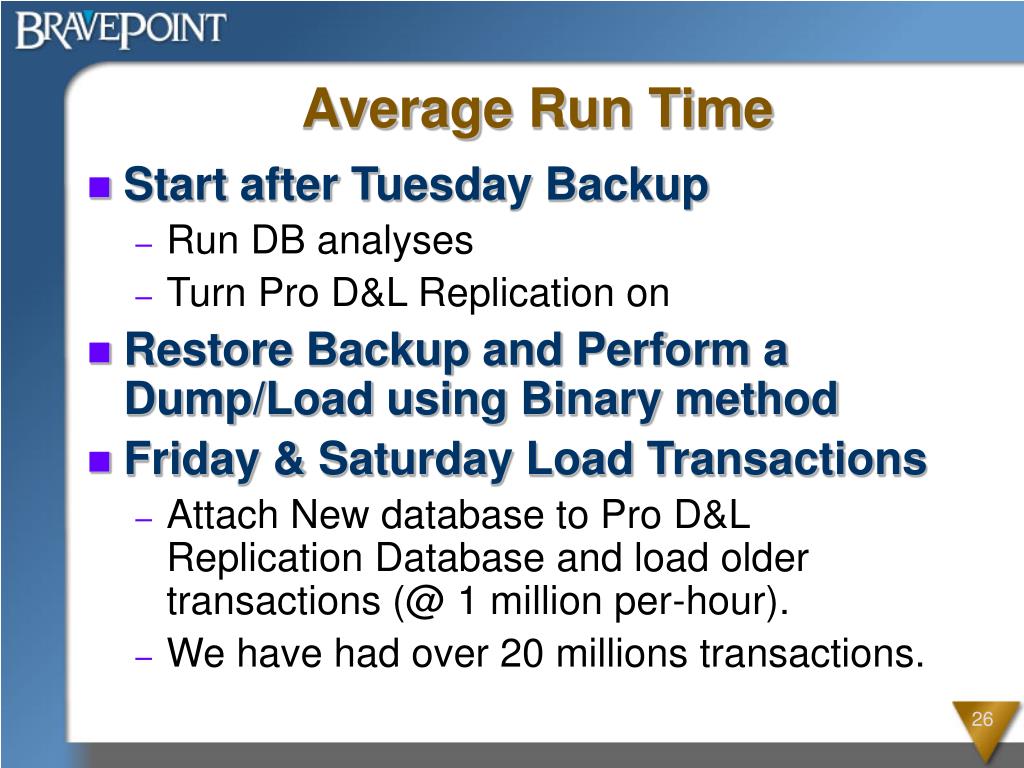 BRAVEPOINT

Average Run Time

Start after Tuesday Backup
– Run DB analyses
– Turn Pro D&L Replication on

Restore Backup and Perform a Dump/Load using Binary method

Friday & Saturday Load Transactions
– Attach New database to Pro D&L Replication Database and load older transactions (@ 1 million per-hour).
– We have had over 20 millions transactions.

26